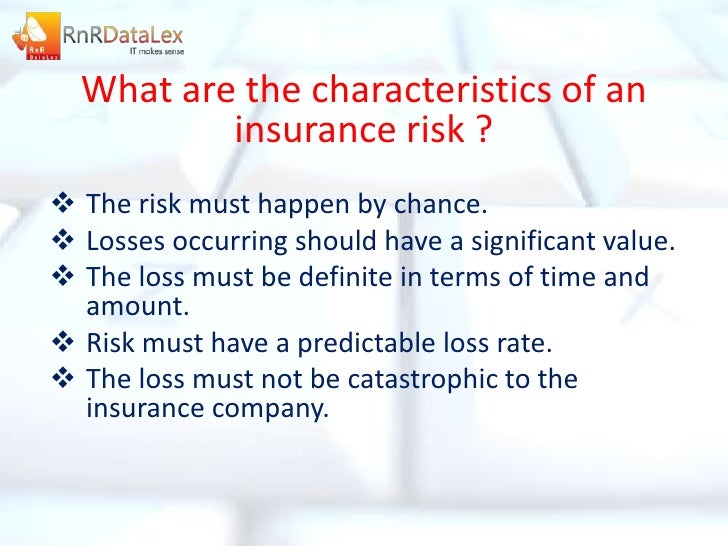 RnR DataLex
RnRDataLex
IT makes sense

What are the characteristics of an insurance risk ?

❖ The risk must happen by chance.
❖ Losses occurring should have a significant value.
❖ The loss must be definite in terms of time and amount.
❖ Risk must have a predictable loss rate.
❖ The loss must not be catastrophic to the insurance company.